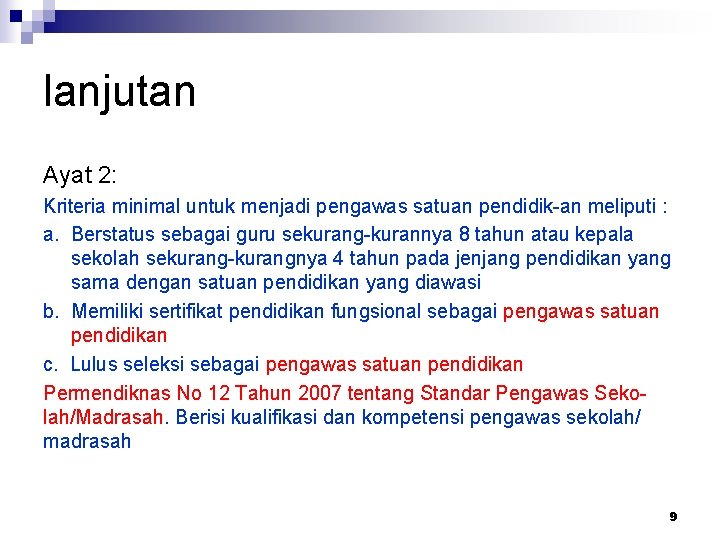 lanjutan

Ayat 2:

Kriteria minimal untuk menjadi pengawas satuan pendidik-an meliputi :

a. Berstatus sebagai guru sekurang-kurannya 8 tahun atau kepala sekolah sekurang-kurangnya 4 tahun pada jenjang pendidikan yang sama dengan satuan pendidikan yang diawasi

b. Memiliki sertifikat pendidikan fungsional sebagai pengawas satuan pendidikan

c. Lulus seleksi sebagai pengawas satuan pendidikan

Permendiknas No 12 Tahun 2007 tentang Standar Pengawas Sekolah/Madrasah. Berisi kualifikasi dan kompetensi pengawas sekolah/ madrasah

9